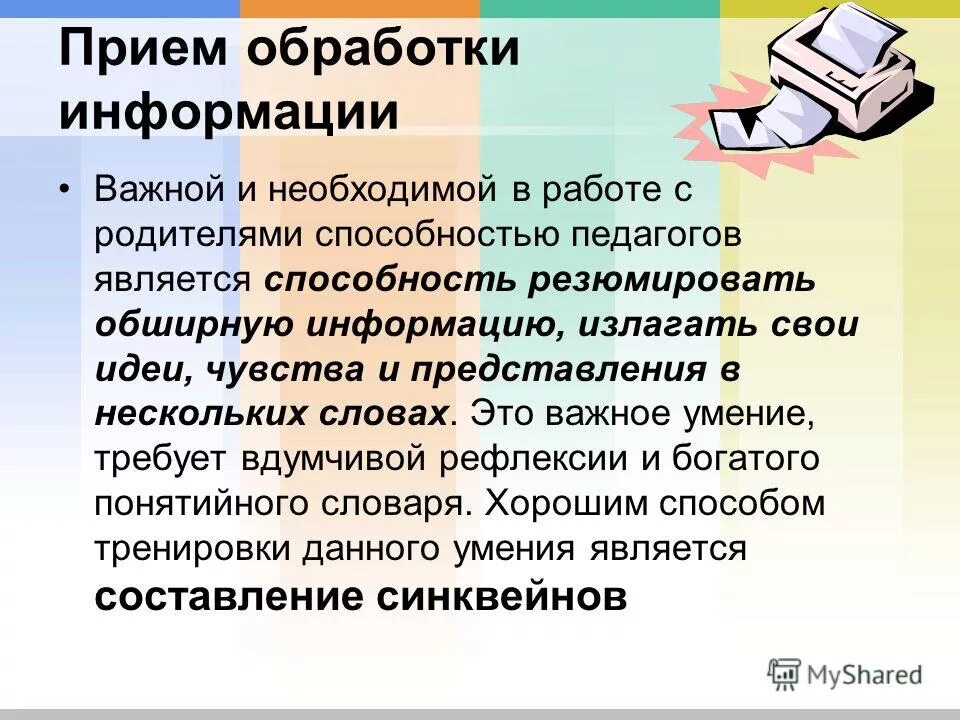 Прием обработки информации

• Важной и необходимой в работе с родителями способностью педагогов является способность резюмировать обширную информацию, излагать свои идеи, чувства и представления в нескольких словах. Это важное умение, требует вдумчивой рефлексии и богатого понятийного словаря. Хорошим способом тренировки данного умения является составление синквейнов

MyShared